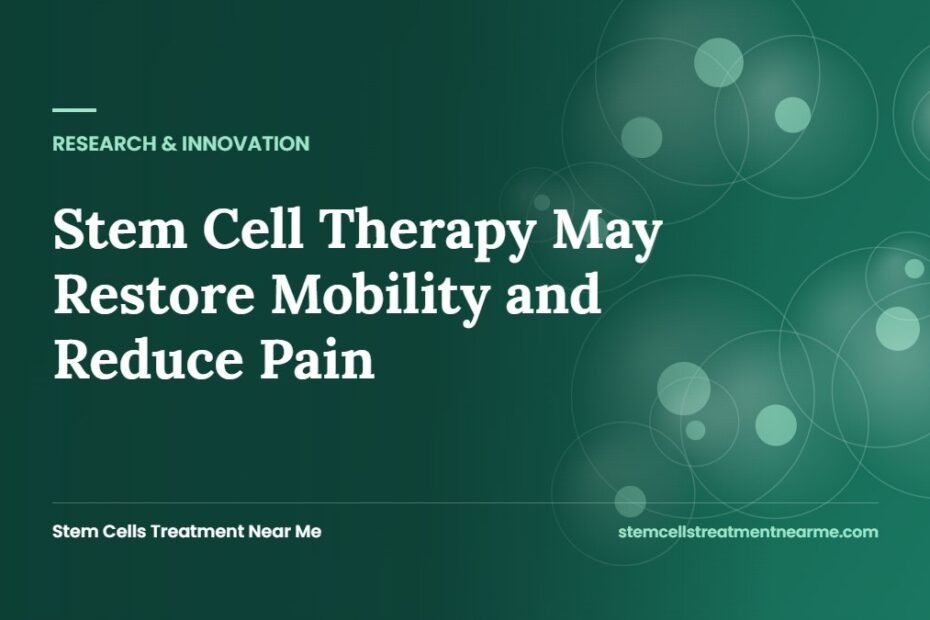 RESEARCH & INNOVATION

Stem Cell Therapy May Restore Mobility and Reduce Pain

Stem Cells Treatment Near Me

stemcellstreatmentnearme.com